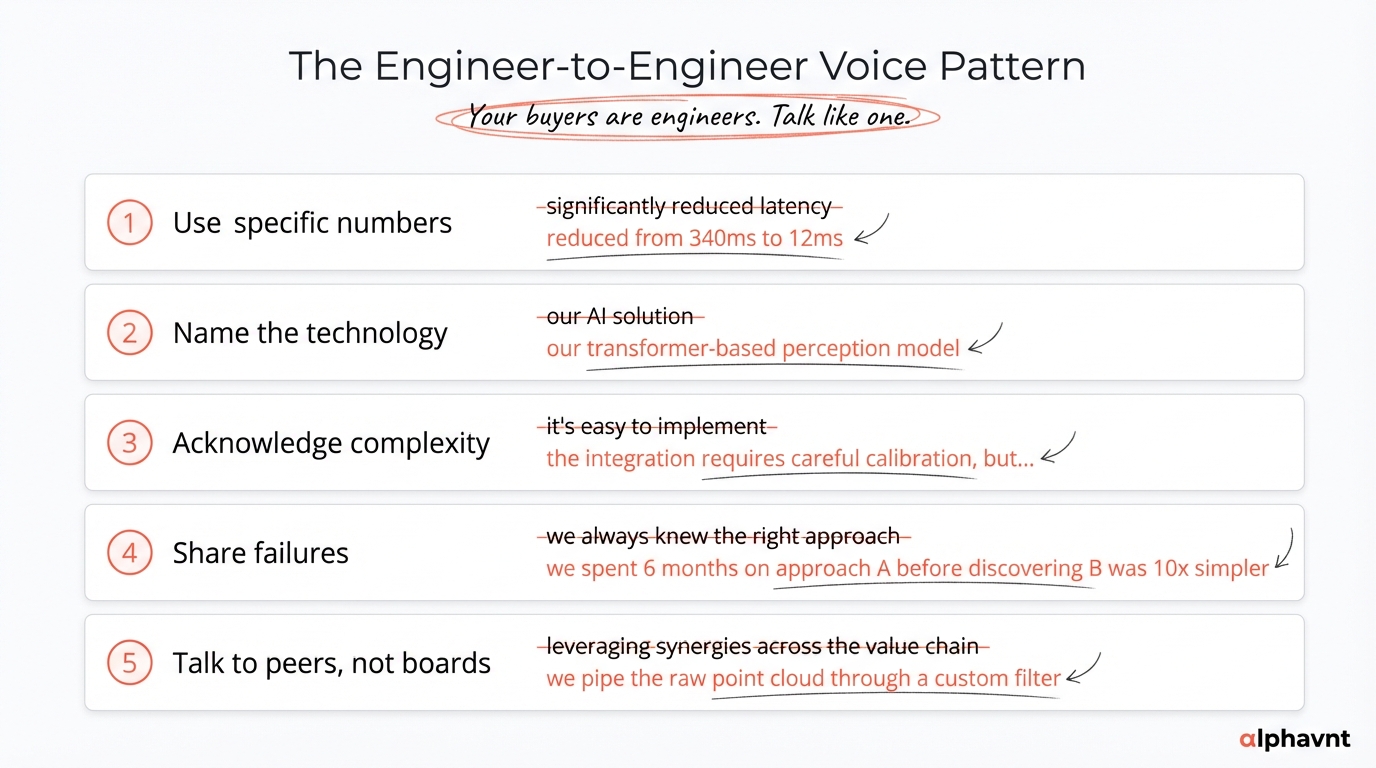 The Engineer-to-Engineer Voice Pattern

Your buyers are engineers. Talk like one.

1 Use specific numbers
significantly reduced latency
reduced from 340ms to 12ms

2 Name the technology
our AI solution
our transformer-based perception model

3 Acknowledge complexity
it's easy to implement
the integration requires careful calibration, but...

4 Share failures
we always knew the right approach
we spent 6 months on approach A before discovering B was 10x simpler

5 Talk to peers, not boards
leveraging synergies across the value chain
we pipe the raw point cloud through a custom filter

alphavnt